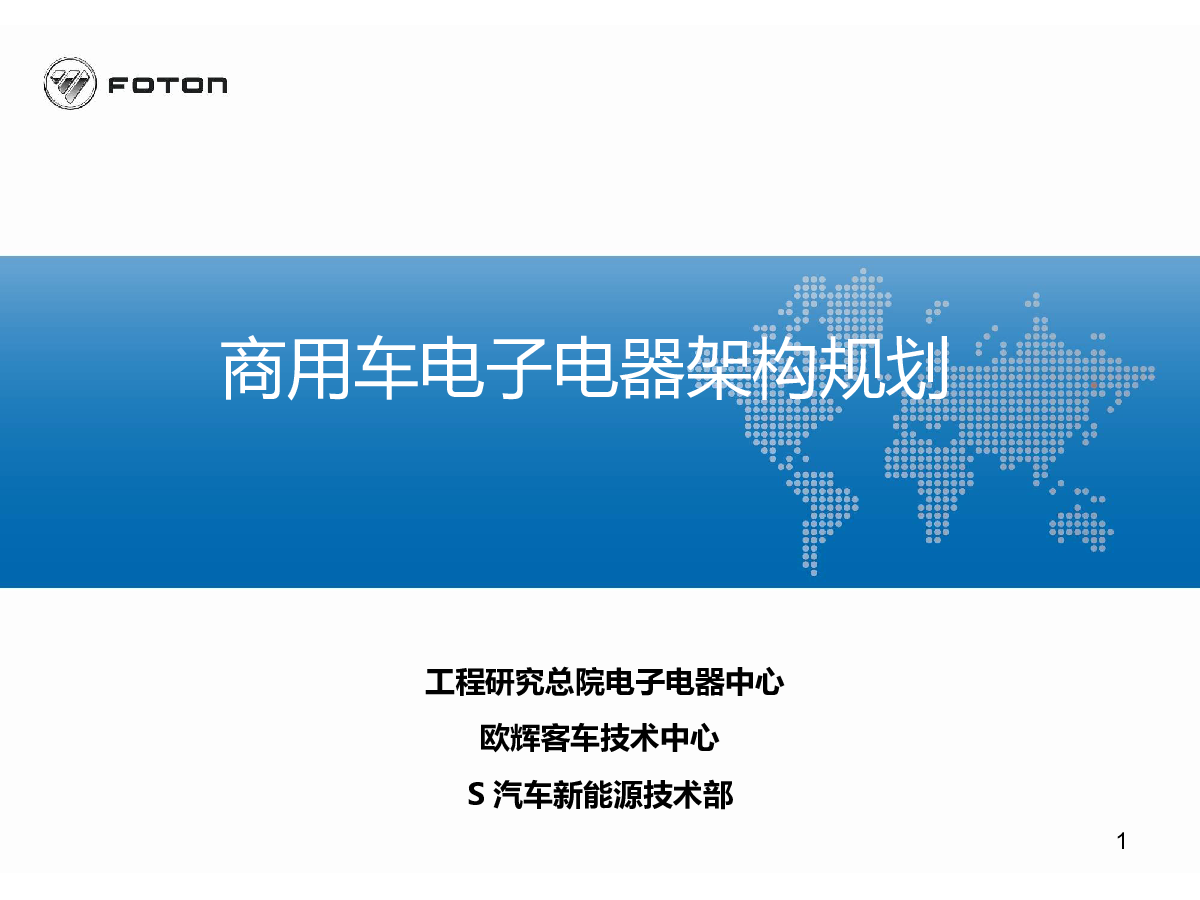 FOTON

商用车电子电器架构规划

工程研究总院电子电器中心

欧辉客车技术中心

S 汽车新能源技术部

1